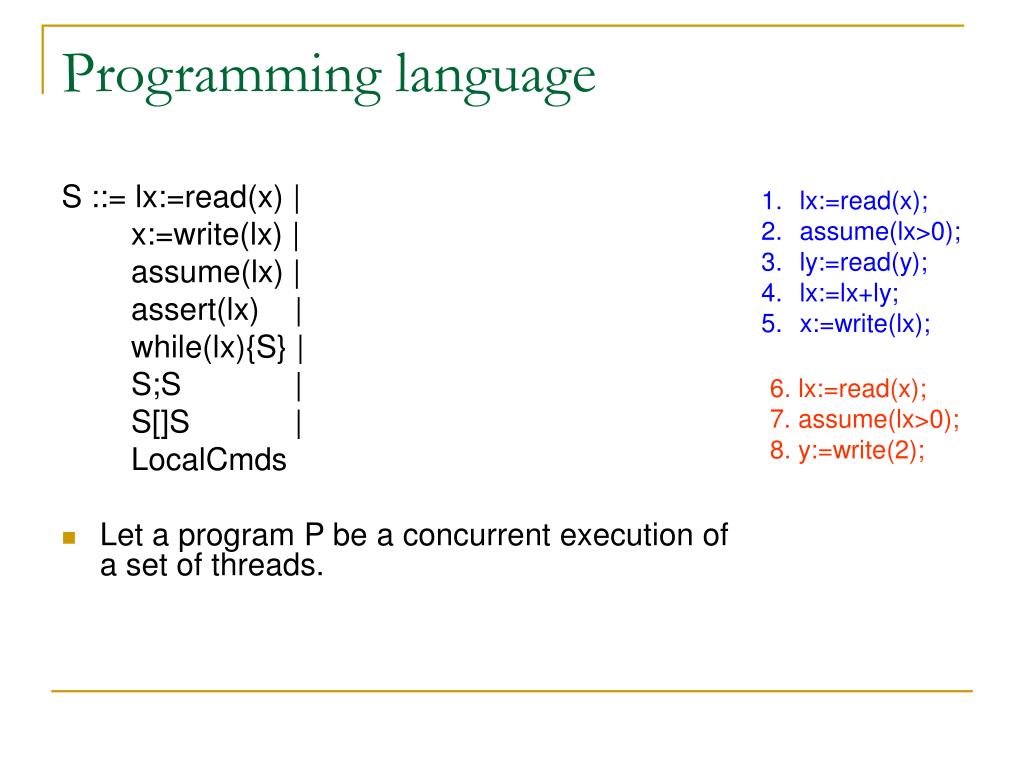 Programming language

S ::= lx:=read(x) |
x:=write(lx) |
assume(lx) |
assert(lx) |
while(lx){S} |
S;S |
S[]S |
LocalCmds

Let a program P be a concurrent execution of a set of threads.

1. lx:=read(x);
2. assume(lx>0);
3. ly:=read(y);
4. lx:=lx+ly;
5. x:=write(lx);

6. lx:=read(x);
7. assume(lx>0);
8. y:=write(2);